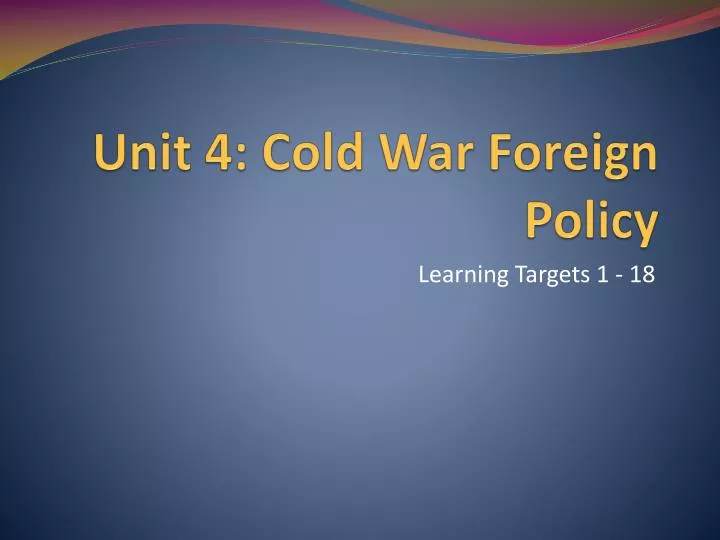 Unit 4: Cold War Foreign Policy

Learning Targets 1 - 18